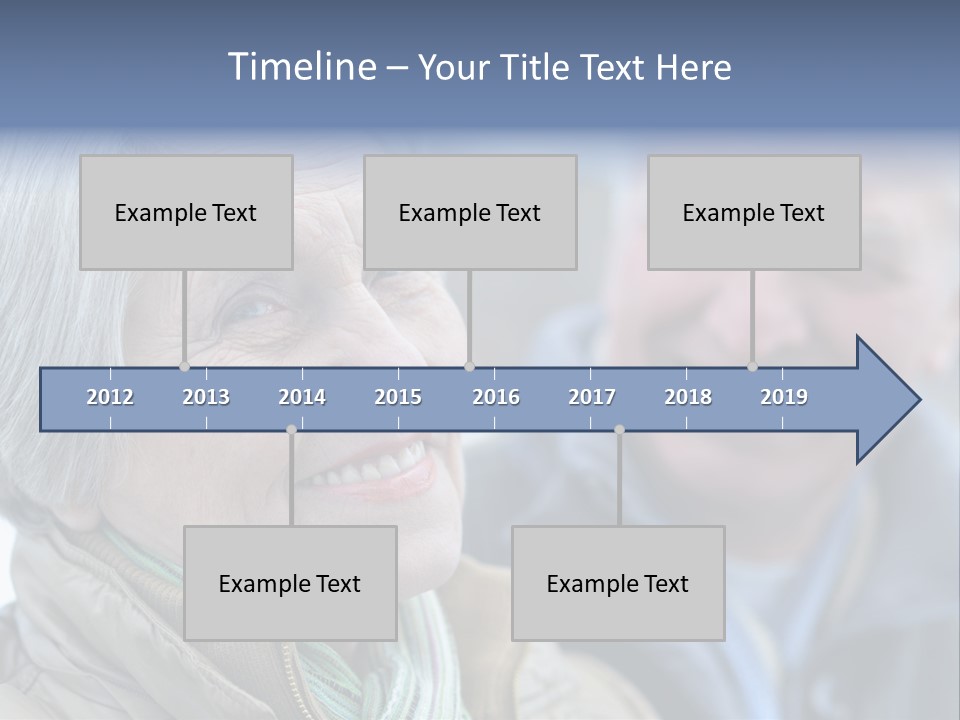 Timeline – Your Title Text Here

Example Text

Example Text

Example Text

2012 2013 2014 2015 2016 2017 2018 2019

Example Text

Example Text